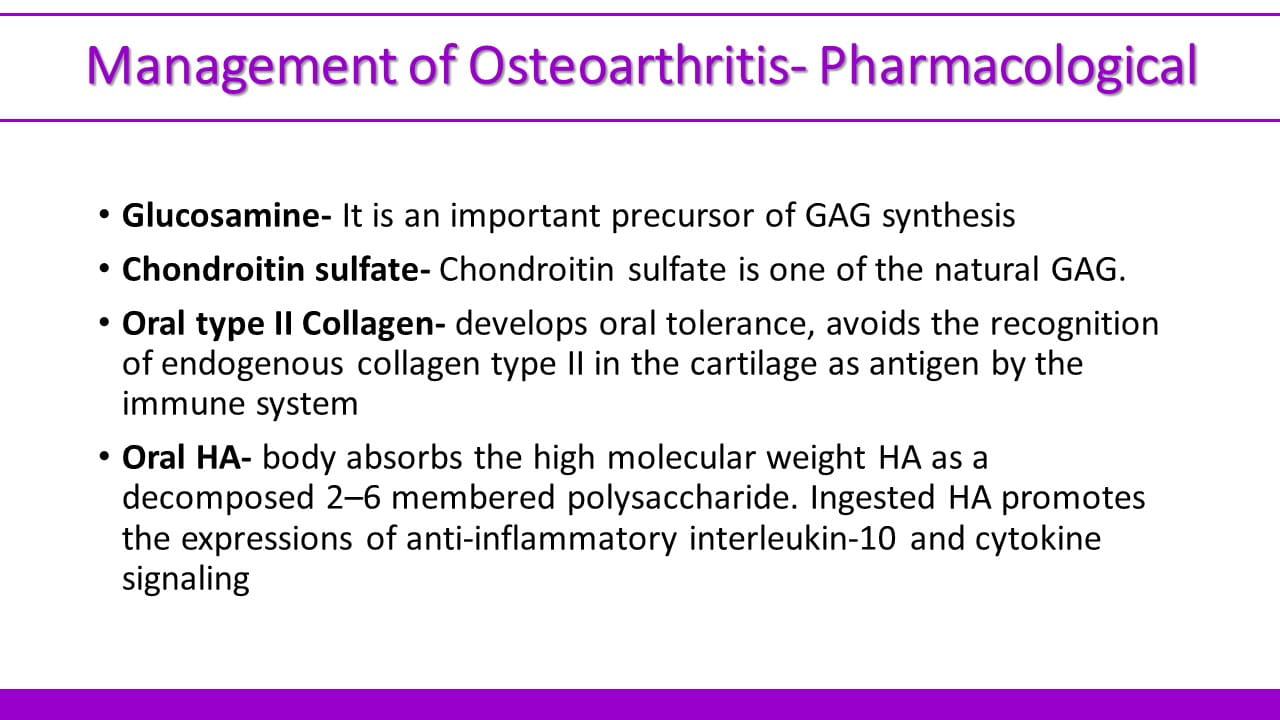 Management of Osteoarthritis- Pharmacological

• Glucosamine- It is an important precursor of GAG synthesis

• Chondroitin sulfate- Chondroitin sulfate is one of the natural GAG.

• Oral type II Collagen- develops oral tolerance, avoids the recognition of endogenous collagen type II in the cartilage as antigen by the immune system

• Oral HA- body absorbs the high molecular weight HA as a decomposed 2–6 membered polysaccharide. Ingested HA promotes the expressions of anti-inflammatory interleukin-10 and cytokine signaling